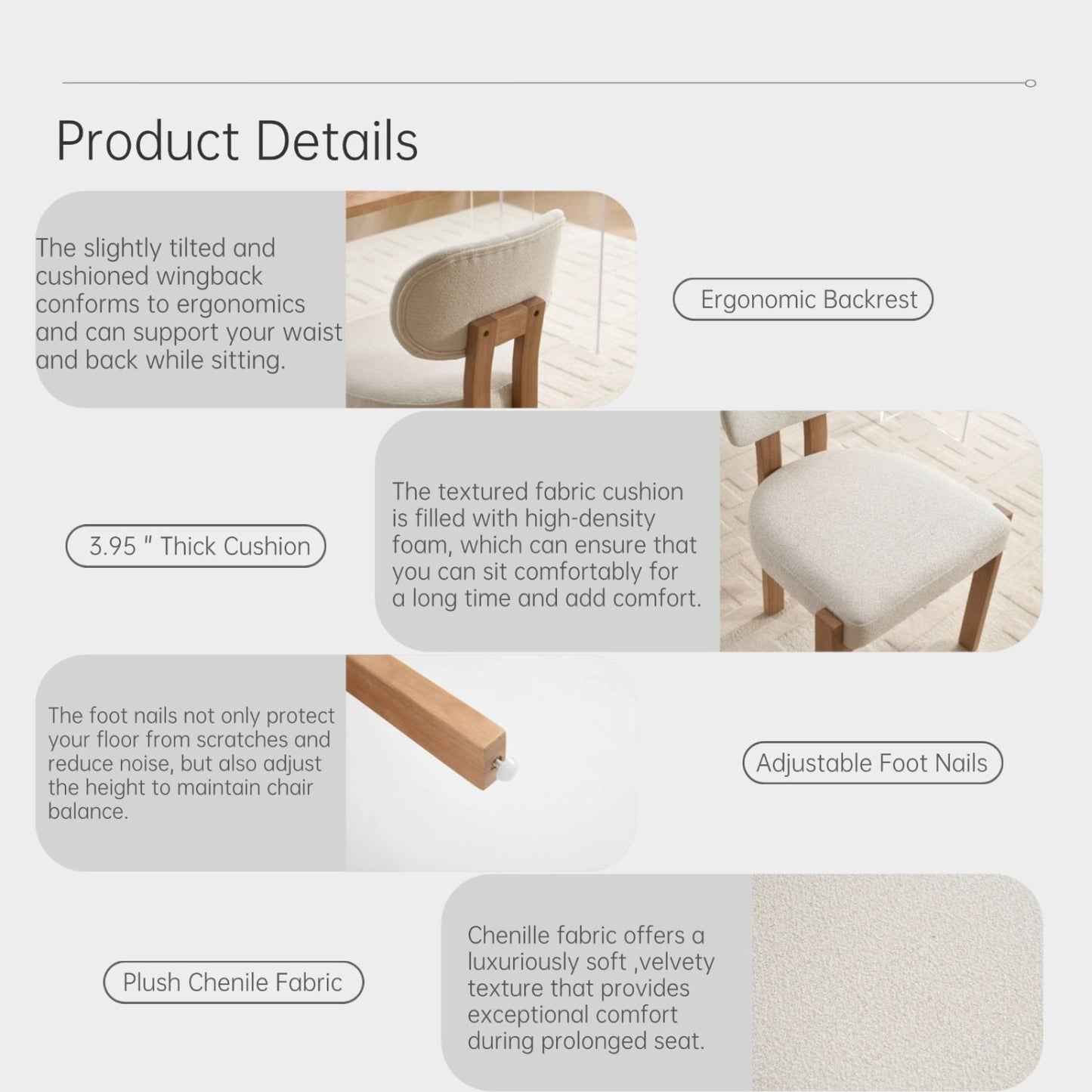 Product Details

The slightly tilted and cushioned wingback conforms to ergonomics and can support your waist and back while sitting.

Ergonomic Backrest

3.95 " Thick Cushion

The textured fabric cushion is filled with high-density foam, which can ensure that you can sit comfortably for a long time and add comfort.

The foot nails not only protect your floor from scratches and reduce noise, but also adjust the height to maintain chair balance.

Adjustable Foot Nails

Plush Chenile Fabric

Chenille fabric offers a luxuriously soft ,velvety texture that provides exceptional comfort during prolonged seat.